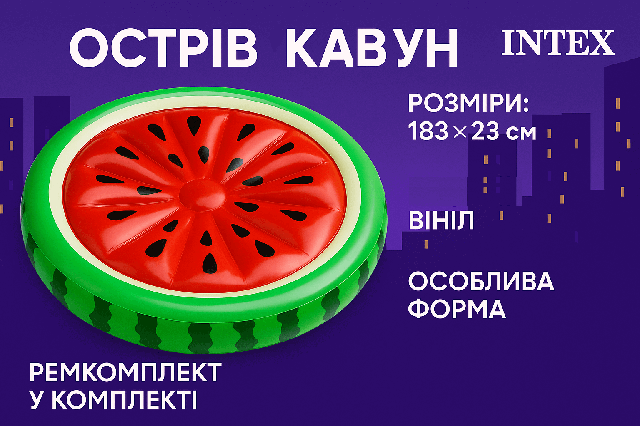 ОСТРІВ КАВУН

INTEX

РОЗМІРИ:
183×23 см

ВІНІЛ

ОСОБЛИВА
ФОРМА

РЕМКОМПЛЕКТ
У КОМПЛЕКТІ